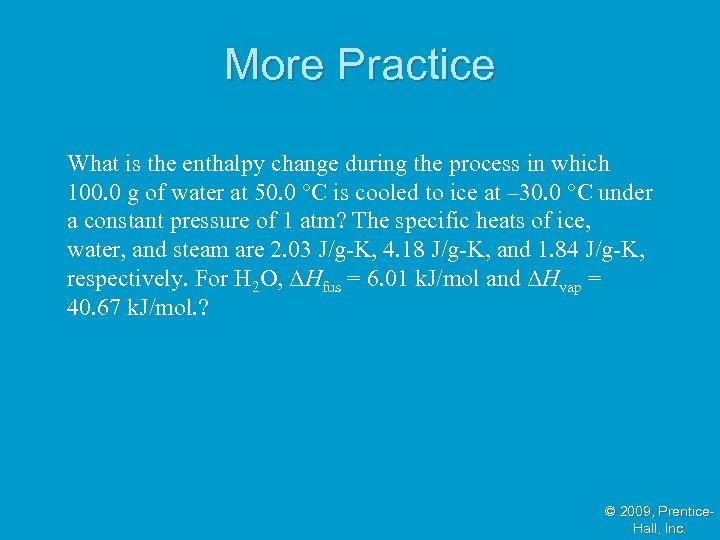 More Practice

What is the enthalpy change during the process in which 100.0 g of water at 50.0 °C is cooled to ice at –30.0 °C under a constant pressure of 1 atm? The specific heats of ice, water, and steam are 2.03 J/g-K, 4.18 J/g-K, and 1.84 J/g-K, respectively. For $H_2O$, $\Delta H_{fus}$ = 6.01 kJ/mol and $\Delta H_{vap}$ = 40.67 kJ/mol.?

© 2009, Prentice-Hall, Inc.